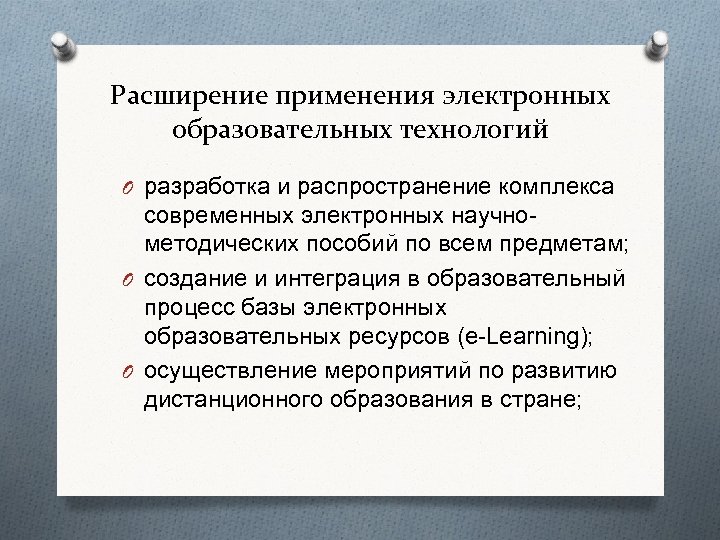 Расширение применения электронных образовательных технологий

O разработка и распространение комплекса современных электронных научно-методических пособий по всем предметам;

O создание и интеграция в образовательный процесс базы электронных образовательных ресурсов (e-Learning);

O осуществление мероприятий по развитию дистанционного образования в стране;